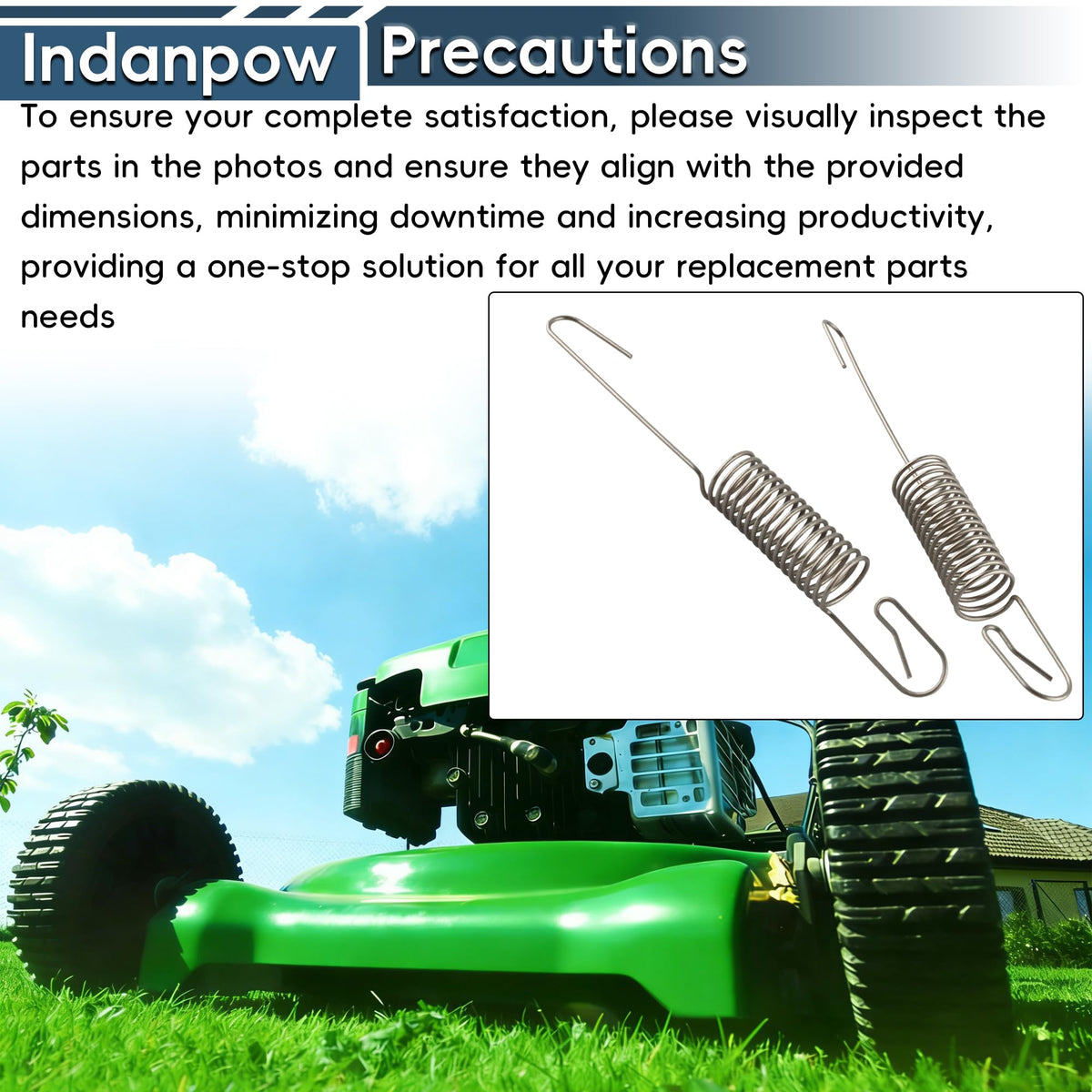 Indanpow

Precautions

To ensure your complete satisfaction, please visually inspect the parts in the photos and ensure they align with the provided dimensions, minimizing downtime and increasing productivity, providing a one-stop solution for all your replacement parts needs